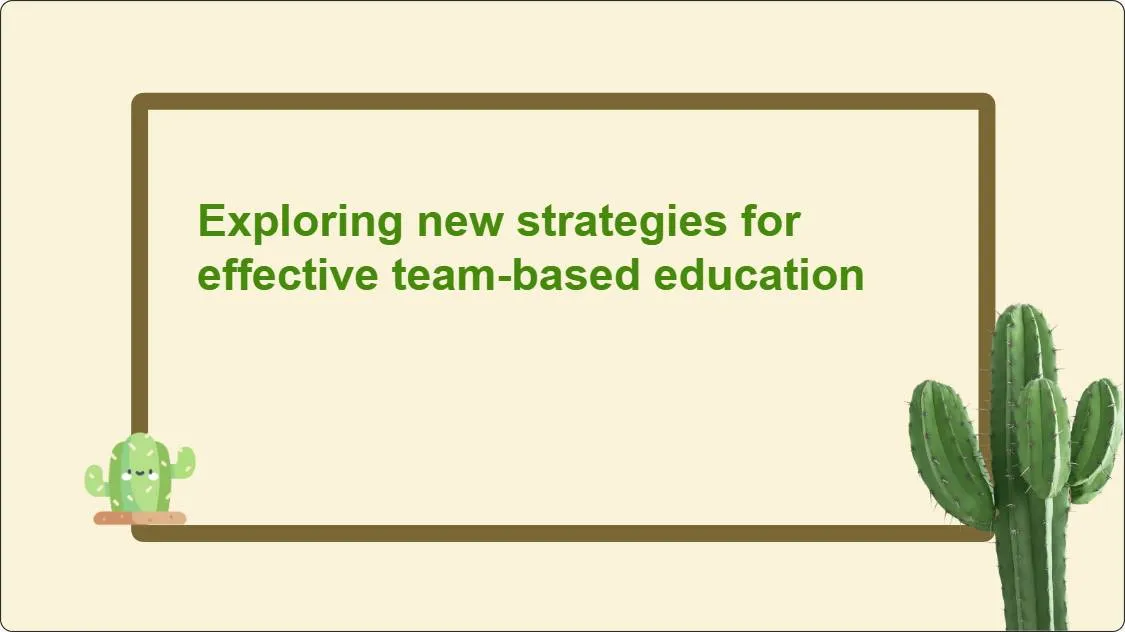 Exploring new strategies for effective team-based education